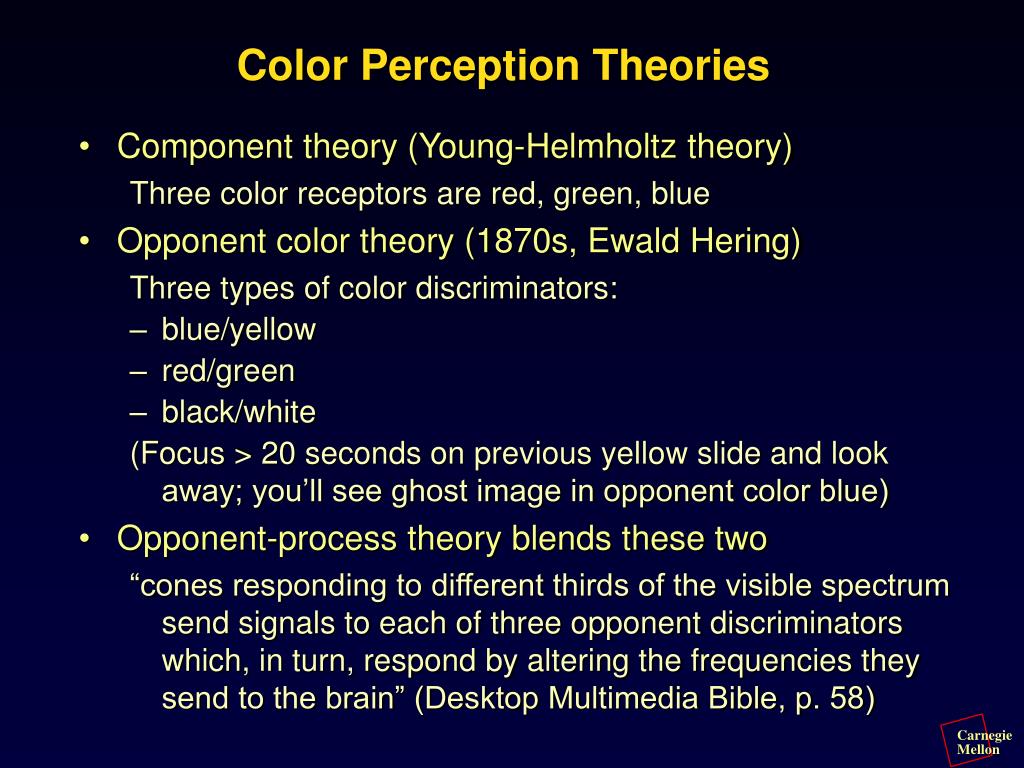 Color Perception Theories

• Component theory (Young-Helmholtz theory)

Three color receptors are red, green, blue

• Opponent color theory (1870s, Ewald Hering)

Three types of color discriminators:

– blue/yellow

– red/green

– black/white

(Focus > 20 seconds on previous yellow slide and look away; you'll see ghost image in opponent color blue)

• Opponent-process theory blends these two

"cones responding to different thirds of the visible spectrum send signals to each of three opponent discriminators which, in turn, respond by altering the frequencies they send to the brain" (Desktop Multimedia Bible, p. 58)

Carnegie Mellon